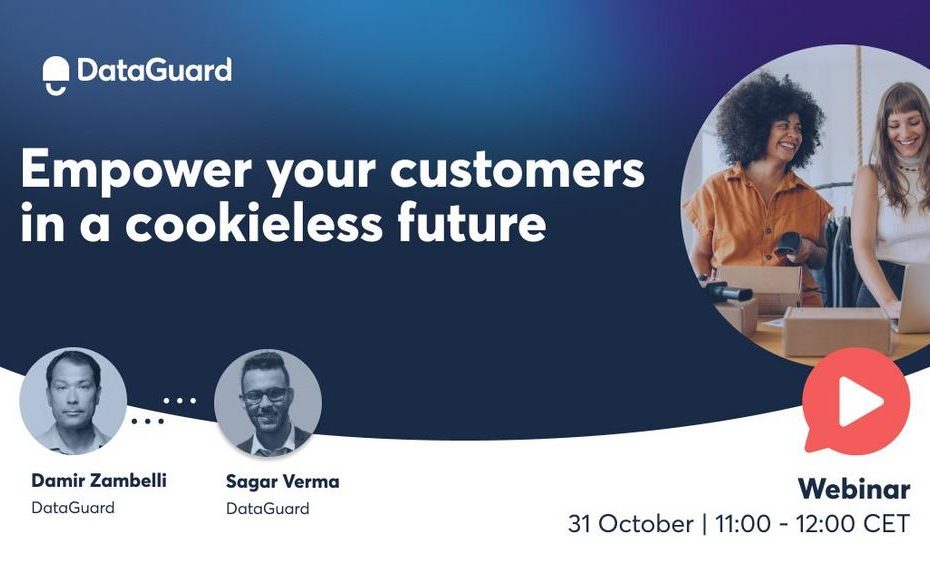 DataGuard

Empower your customers in a cookieless future

Damir Zambelli
DataGuard

Sagar Verma
DataGuard

Webinar
31 October | 11:00 - 12:00 CET